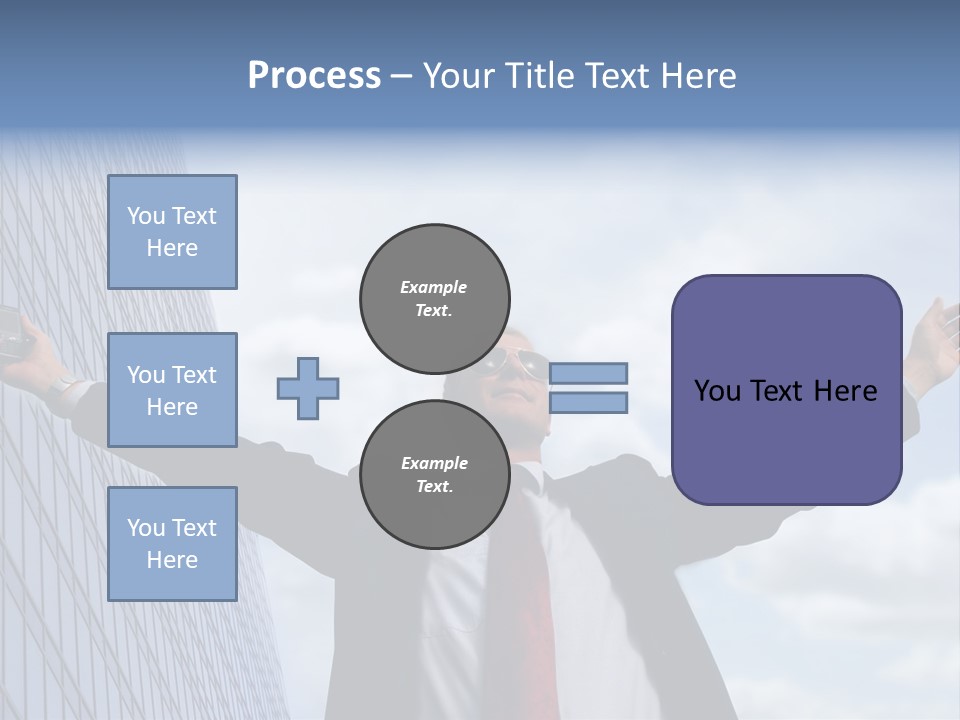 Process – Your Title Text Here

You Text Here

You Text Here

You Text Here

Example Text.

Example Text.

You Text Here